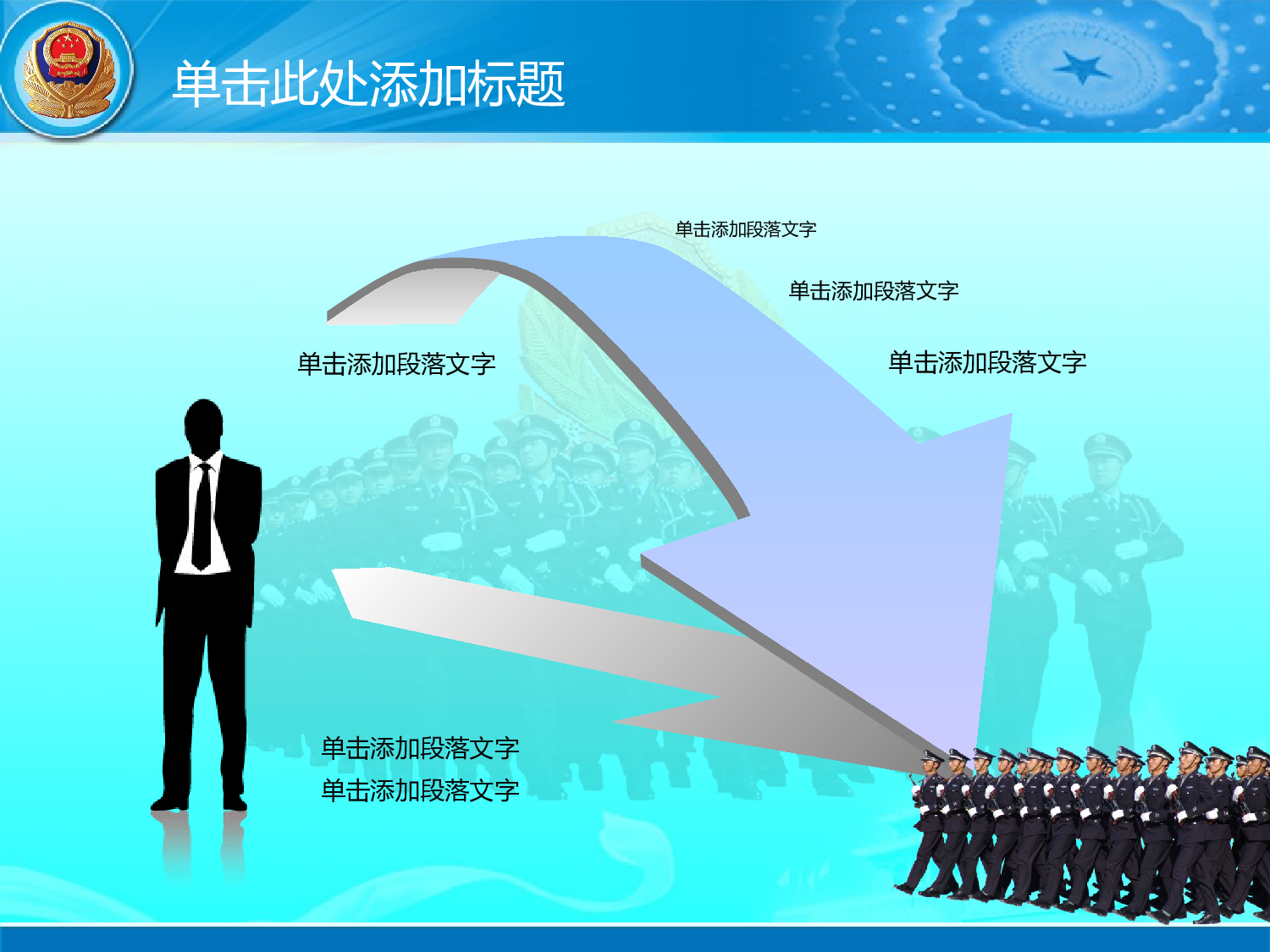 单击此处添加标题

单击添加段落文字

单击添加段落文字

单击添加段落文字

单击添加段落文字

单击添加段落文字
单击添加段落文字